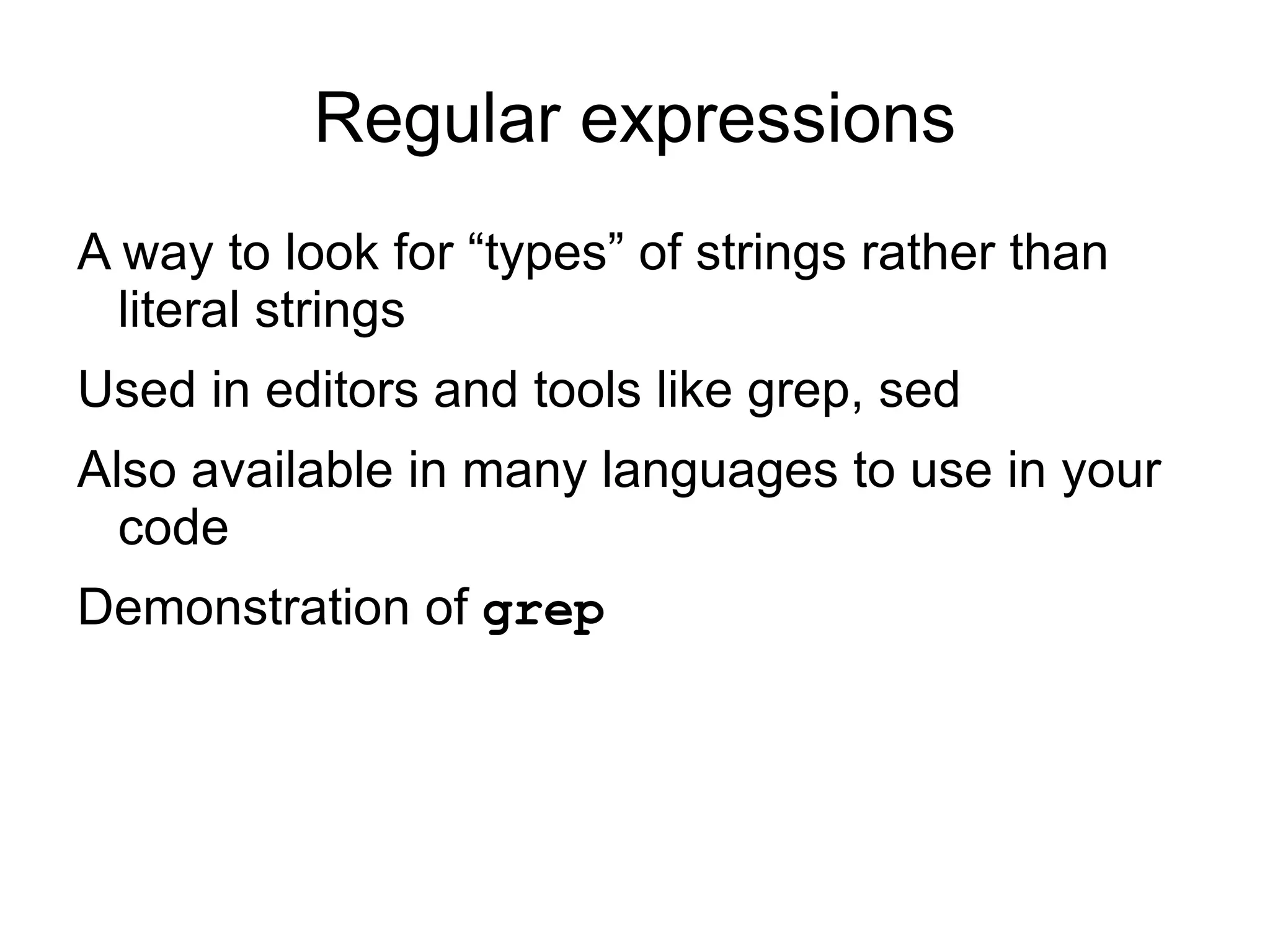 Regular expressions

A way to look for “types” of strings rather than literal strings

Used in editors and tools like grep, sed

Also available in many languages to use in your code

Demonstration of grep